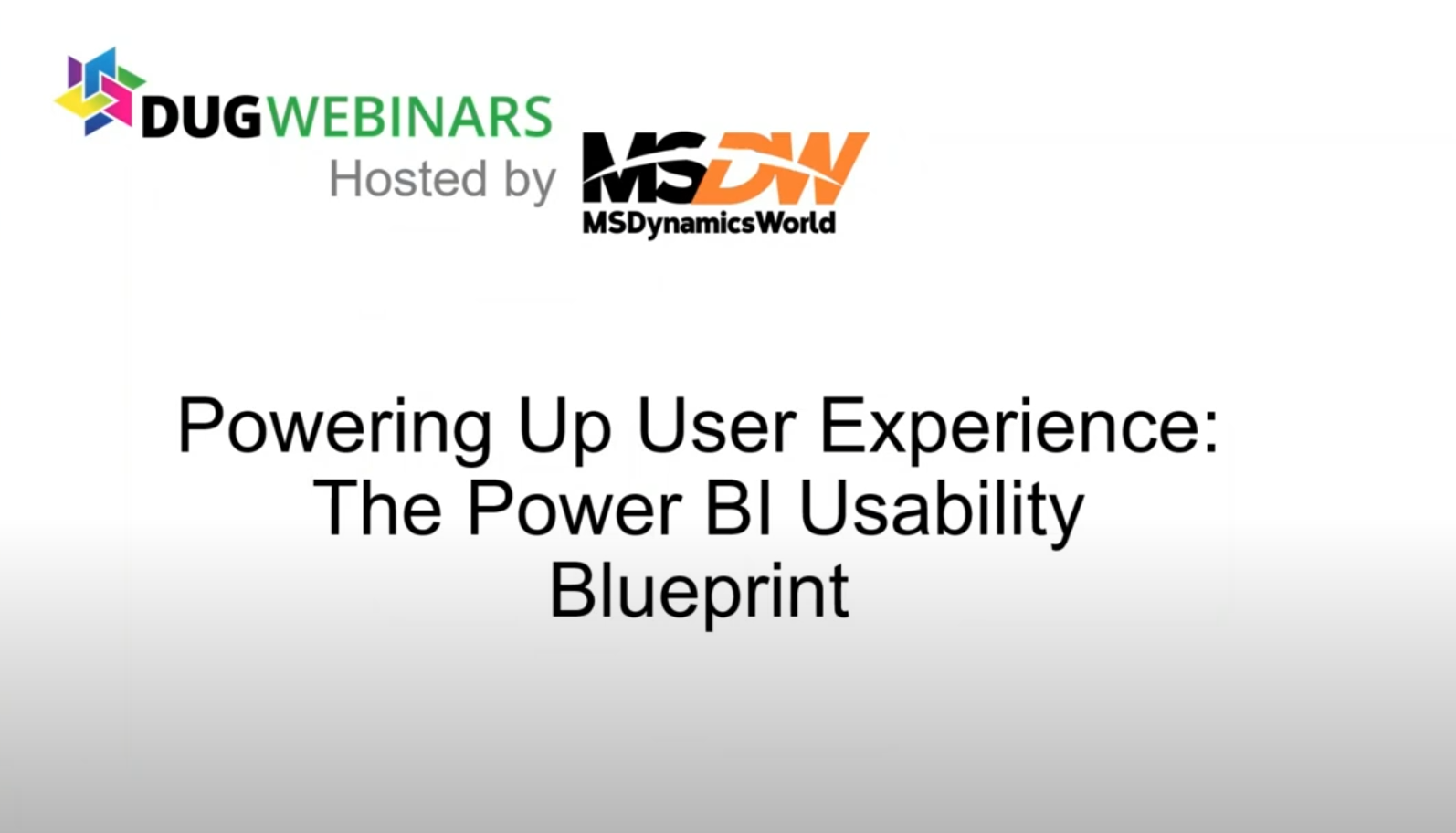 DUGWEBINARS
Hosted by MSDW
MSDynamicsWorld

Powering Up User Experience: The Power BI Usability Blueprint